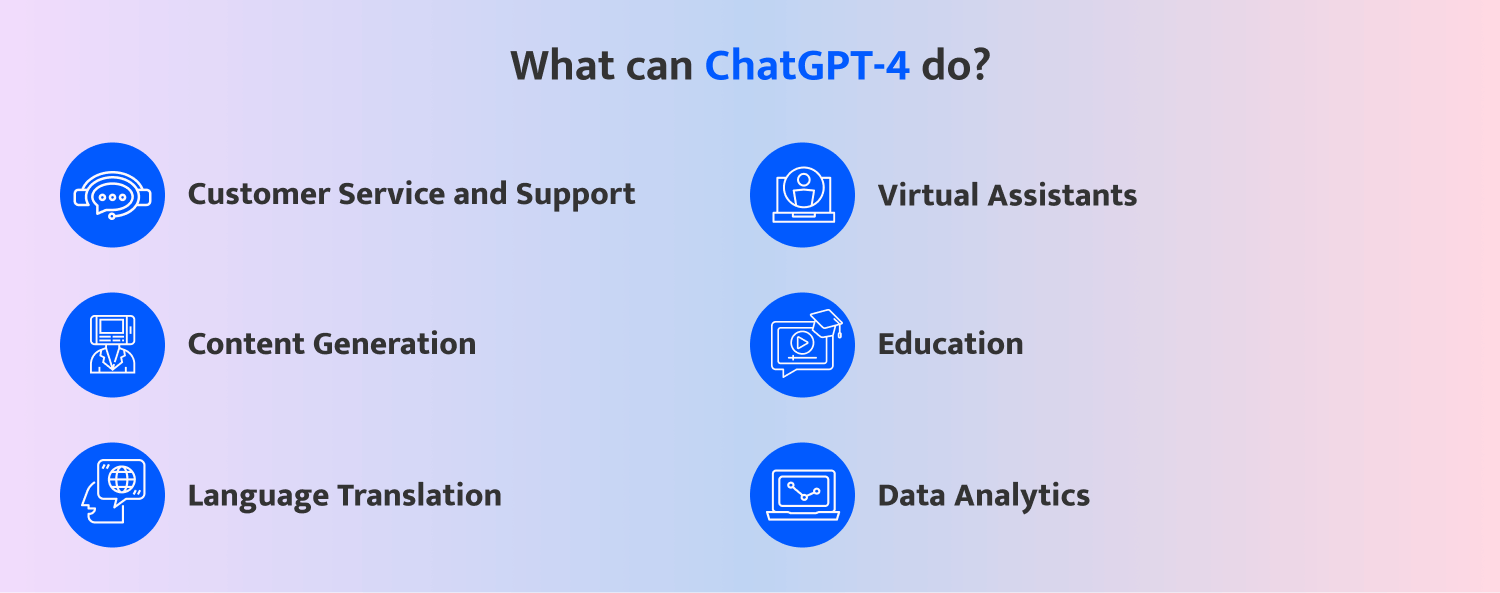 What can ChatGPT-4 do?

Customer Service and Support

Content Generation

Language Translation

Virtual Assistants

Education

Data Analytics